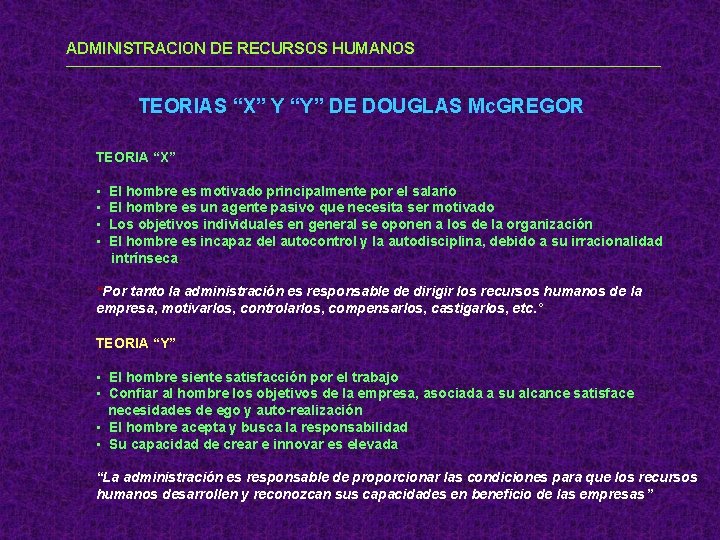 ADMINISTRACION DE RECURSOS HUMANOS

TEORIAS “X” Y “Y” DE DOUGLAS McGREGOR

TEORIA “X”

▪ El hombre es motivado principalmente por el salario
▪ El hombre es un agente pasivo que necesita ser motivado
▪ Los objetivos individuales en general se oponen a los de la organización
▪ El hombre es incapaz del autocontrol y la autodisciplina, debido a su irracionalidad intrínseca

“Por tanto la administración es responsable de dirigir los recursos humanos de la empresa, motivarlos, controlarlos, compensarlos, castigarlos, etc.”

TEORIA “Y”

▪ El hombre siente satisfacción por el trabajo
▪ Confiar al hombre los objetivos de la empresa, asociada a su alcance satisface necesidades de ego y auto-realización
▪ El hombre acepta y busca la responsabilidad
▪ Su capacidad de crear e innovar es elevada

“La administración es responsable de proporcionar las condiciones para que los recursos humanos desarrollen y reconozcan sus capacidades en beneficio de las empresas”